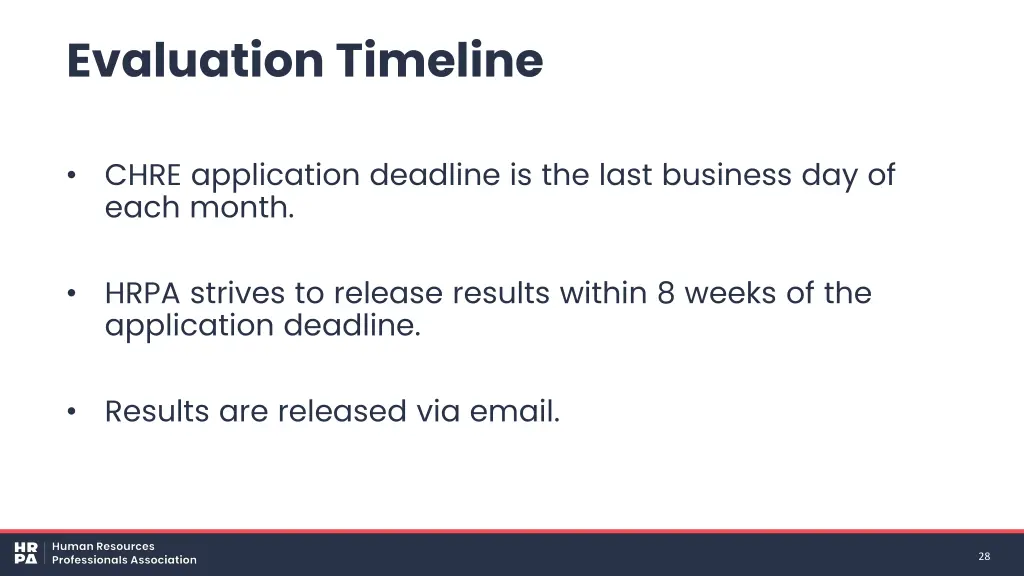 Evaluation Timeline

• CHRE application deadline is the last business day of each month.

• HRPA strives to release results within 8 weeks of the application deadline.

• Results are released via email.

HR PA Human Resources Professionals Association

28